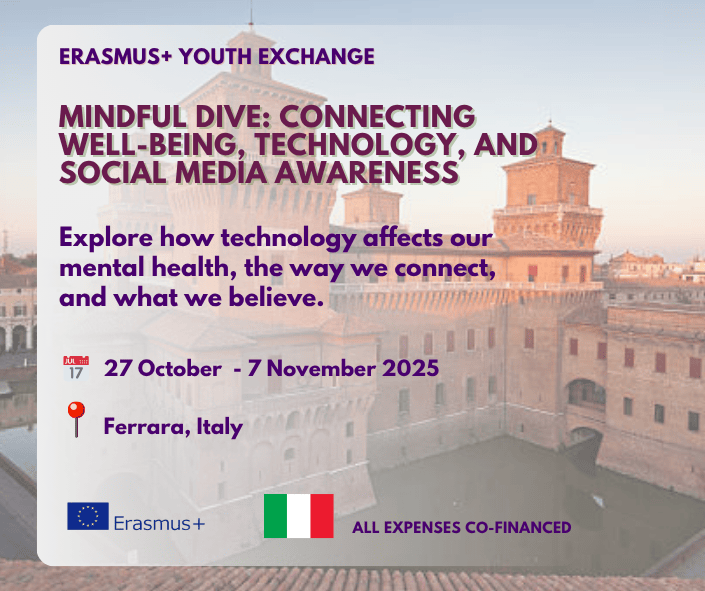 ERASMUS+ YOUTH EXCHANGE

MINDFUL DIVE: CONNECTING WELL-BEING, TECHNOLOGY, AND SOCIAL MEDIA AWARENESS

Explore how technology affects our mental health, the way we connect, and what we believe.

JUL 17 27 October - 7 November 2025

Ferrara, Italy

Erasmus+

ALL EXPENSES CO-FINANCED